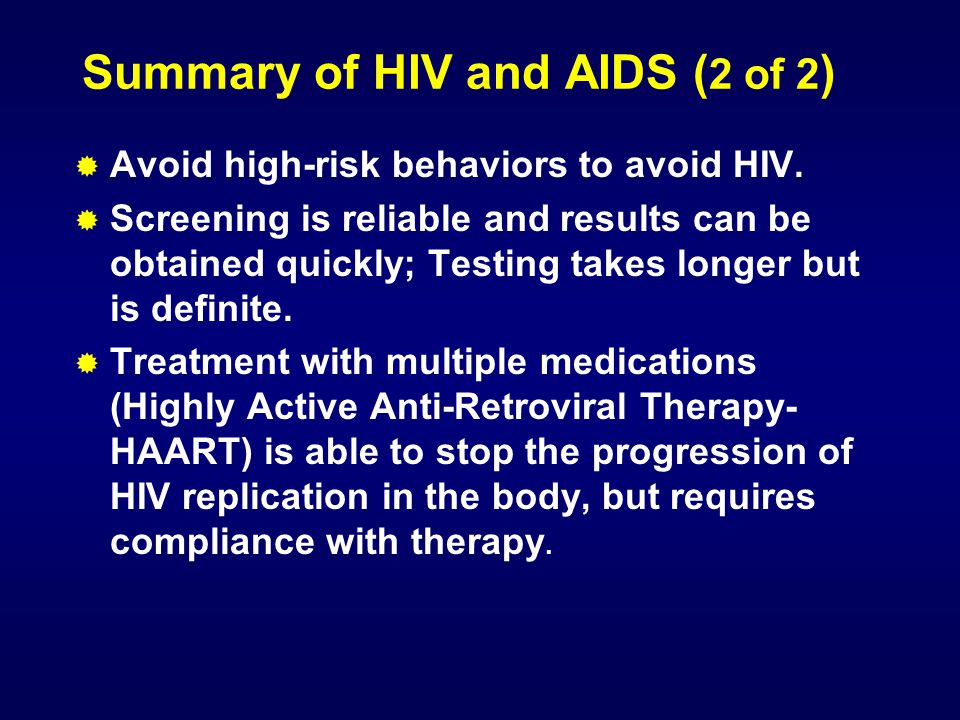 Summary of HIV and AIDS (2 of 2)

Avoid high-risk behaviors to avoid HIV.

Screening is reliable and results can be obtained quickly; Testing takes longer but is definite.

Treatment with multiple medications (Highly Active Anti-Retroviral Therapy-HAART) is able to stop the progression of HIV replication in the body, but requires compliance with therapy.